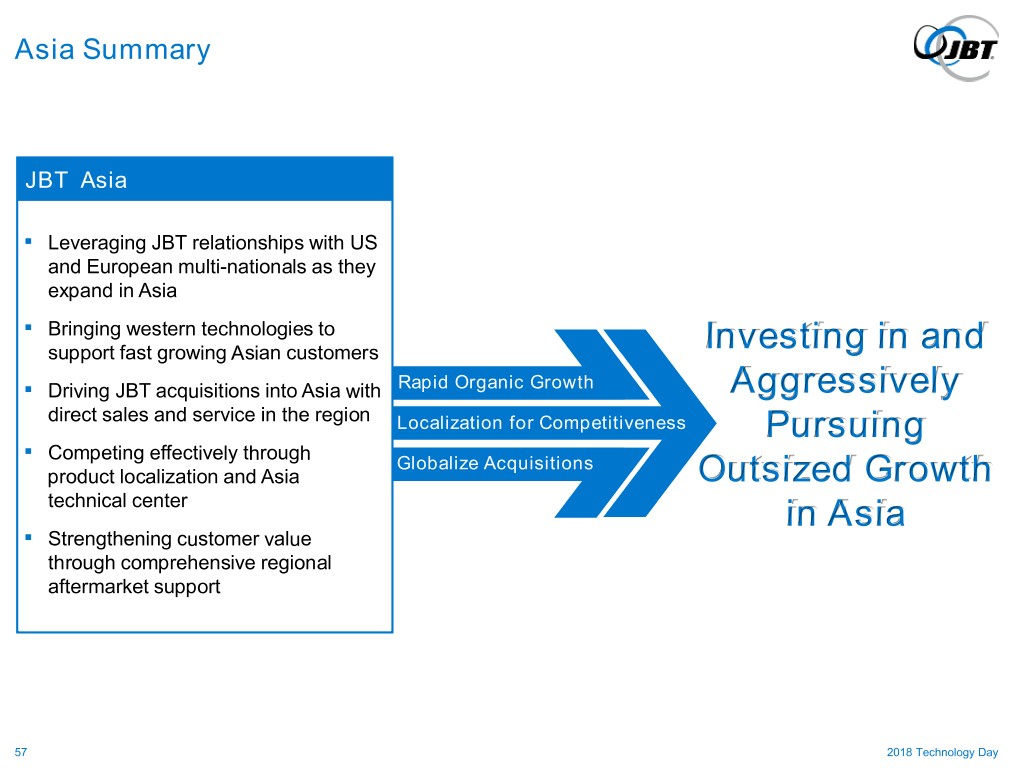 Asia Summary

JBT

JBT Asia

▪ Leveraging JBT relationships with US and European multi-nationals as they expand in Asia

▪ Bringing western technologies to support fast growing Asian customers

▪ Driving JBT acquisitions into Asia with direct sales and service in the region

▪ Competing effectively through product localization and Asia technical center

▪ Strengthening customer value through comprehensive regional aftermarket support

Rapid Organic Growth

Localization for Competitiveness

Globalize Acquisitions

Investing in and Aggressively Pursuing Outsized Growth in Asia

57

2018 Technology Day